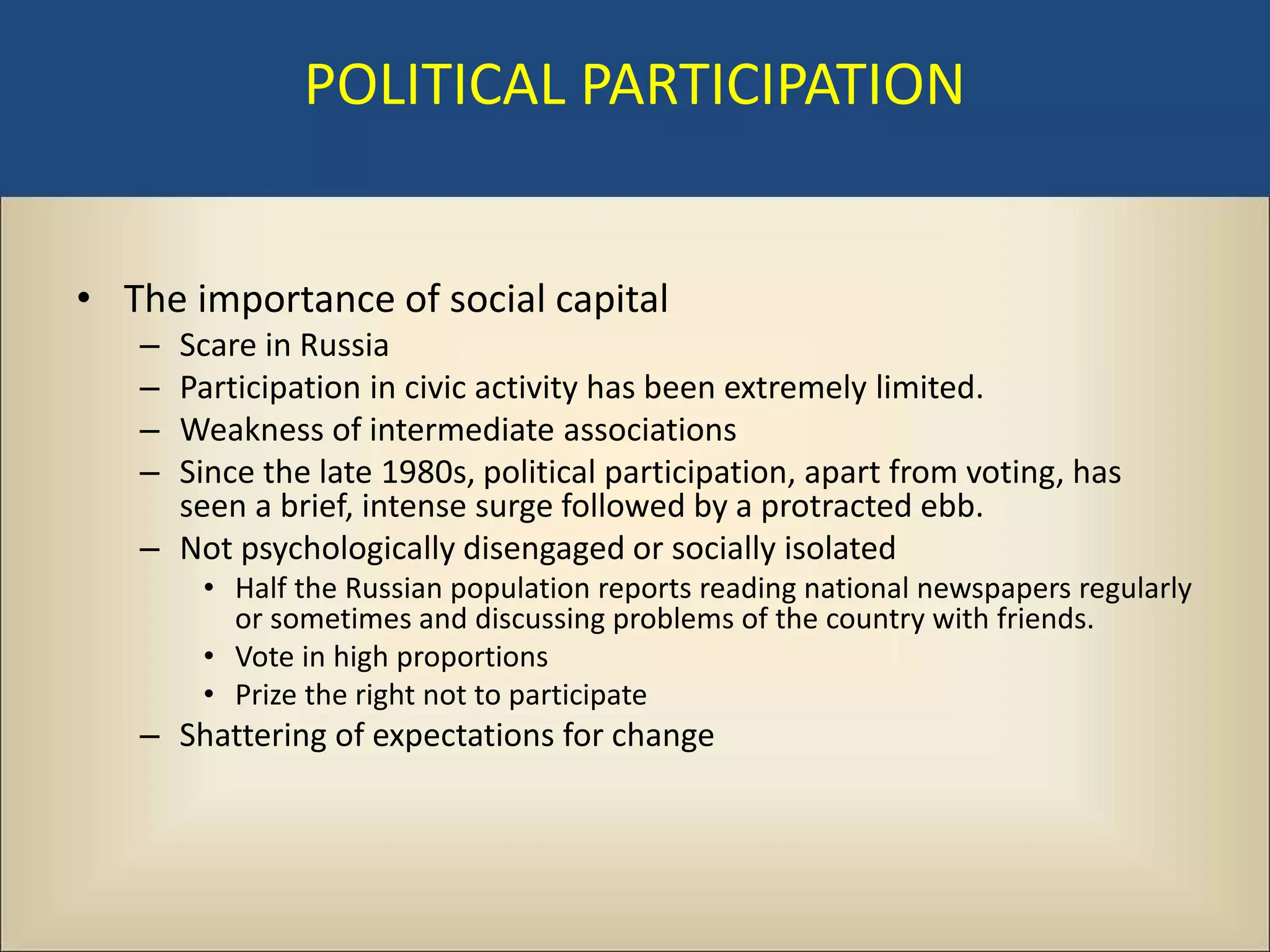 POLITICAL PARTICIPATION

• The importance of social capital
– Scare in Russia
– Participation in civic activity has been extremely limited.
– Weakness of intermediate associations
– Since the late 1980s, political participation, apart from voting, has seen a brief, intense surge followed by a protracted ebb.
– Not psychologically disengaged or socially isolated
• Half the Russian population reports reading national newspapers regularly or sometimes and discussing problems of the country with friends.
• Vote in high proportions
• Prize the right not to participate
– Shattering of expectations for change